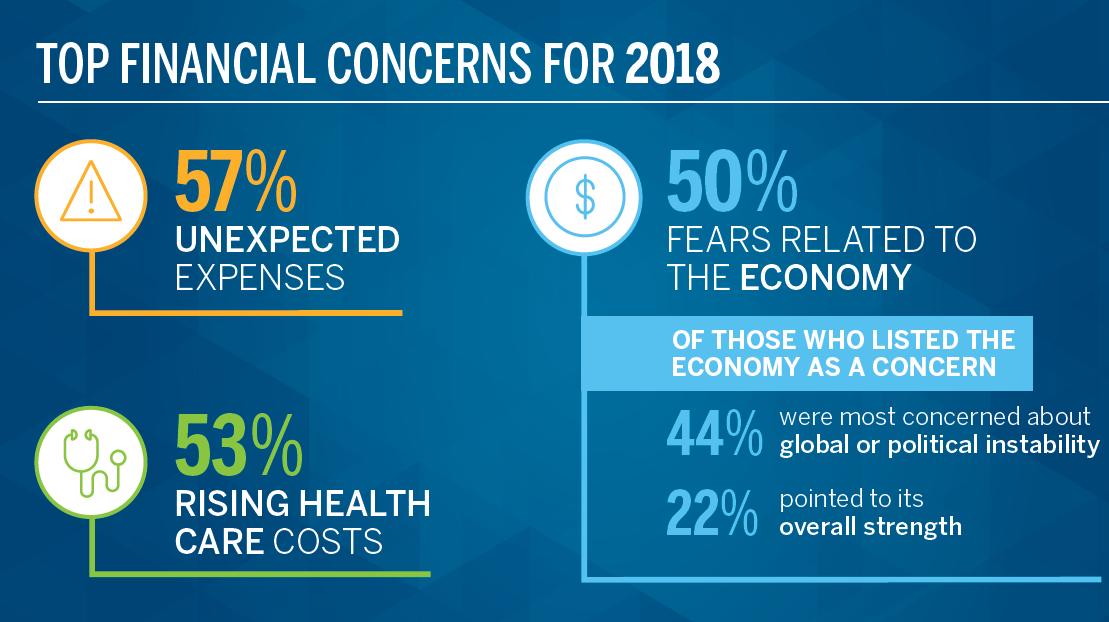 TOP FINANCIAL CONCERNS FOR 2018

57%
UNEXPECTED EXPENSES

53%
RISING HEALTH CARE COSTS

$

50%
FEARS RELATED TO THE ECONOMY

OF THOSE WHO LISTED THE ECONOMY AS A CONCERN

44% were most concerned about global or political instability

22% pointed to its overall strength